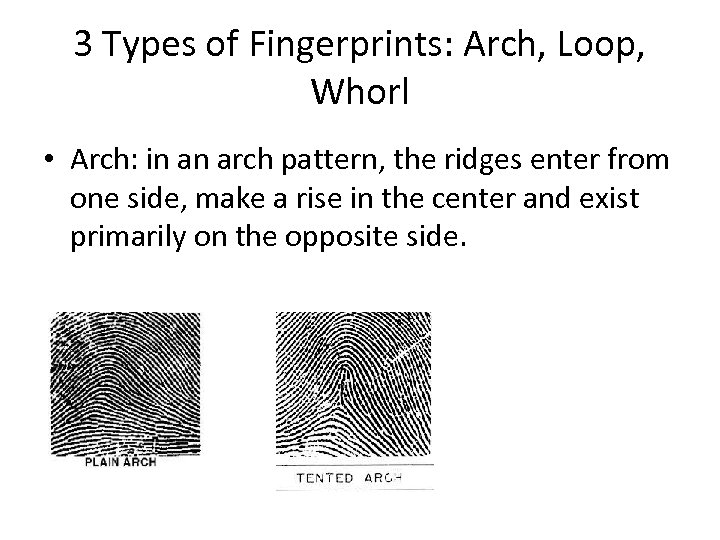 3 Types of Fingerprints: Arch, Loop, Whorl

• Arch: in an arch pattern, the ridges enter from one side, make a rise in the center and exist primarily on the opposite side.

PLAIN ARCH

TENTED ARCH